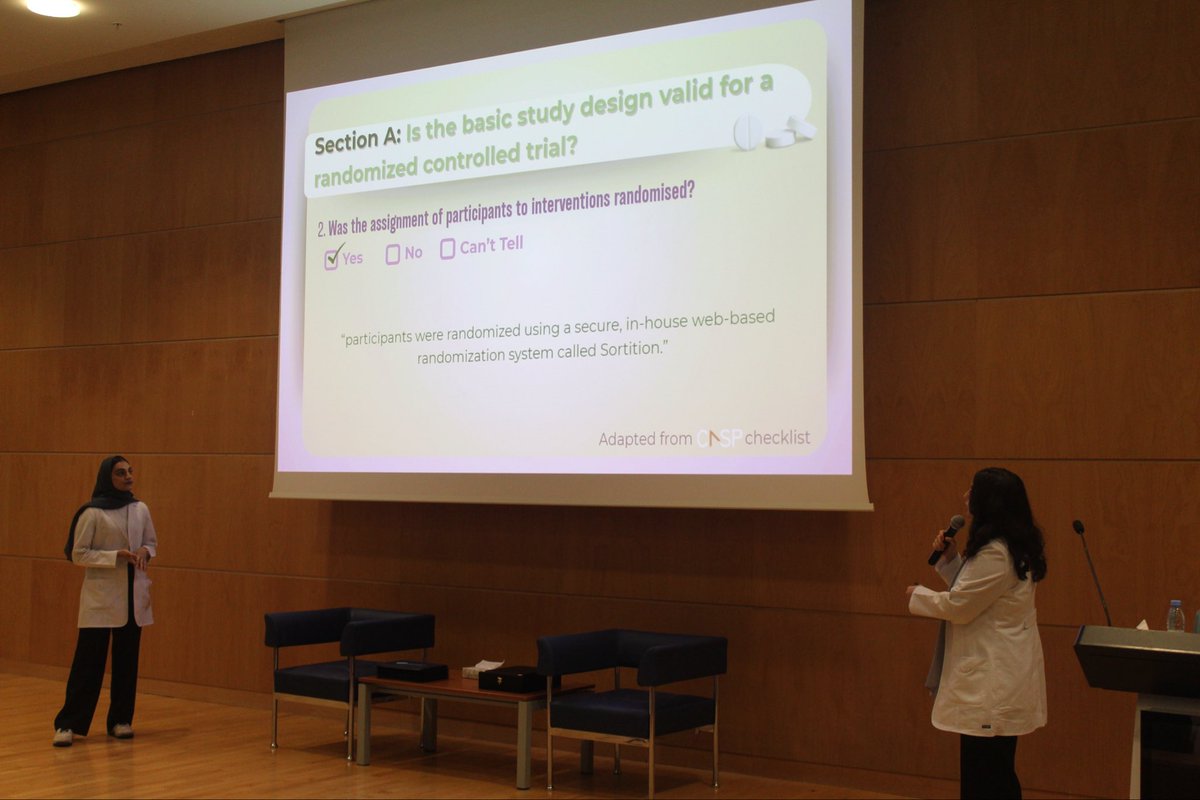 Section A: Is the basic study design valid for a randomized controlled trial?

2. Was the assignment of participants to interventions randomised?

Yes No Can't Tell

"participants were randomized using a secure, in-house web-based randomization system called Sortition."

Adapted from CASP checklist